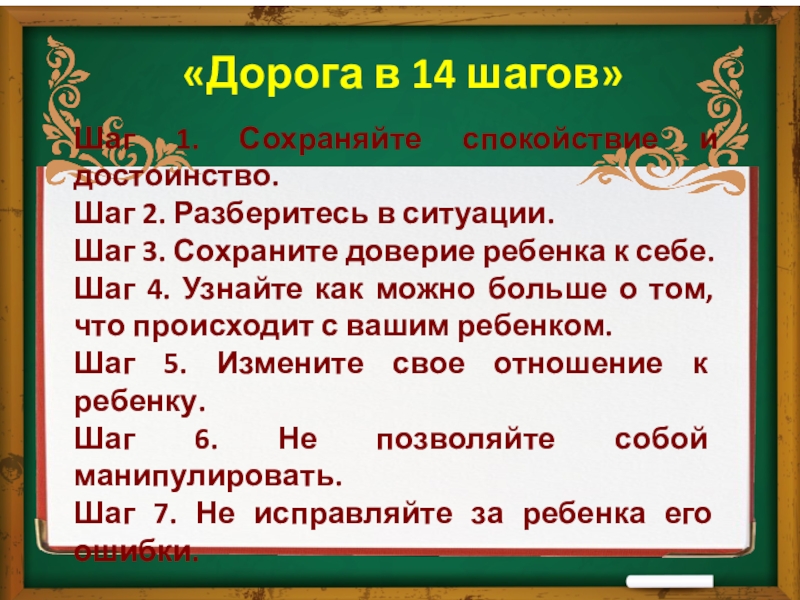 «Дорога в 14 шагов»

Шаг 1. Сохраняйте спокойствие и достоинство.
Шаг 2. Разберитесь в ситуации.
Шаг 3. Сохраните доверие ребенка к себе.
Шаг 4. Узнайте как можно больше о том, что происходит с вашим ребенком.
Шаг 5. Измените свое отношение к ребенку.
Шаг 6. Не позволяйте собой манипулировать.
Шаг 7. Не исправляйте за ребенка его ошибки.